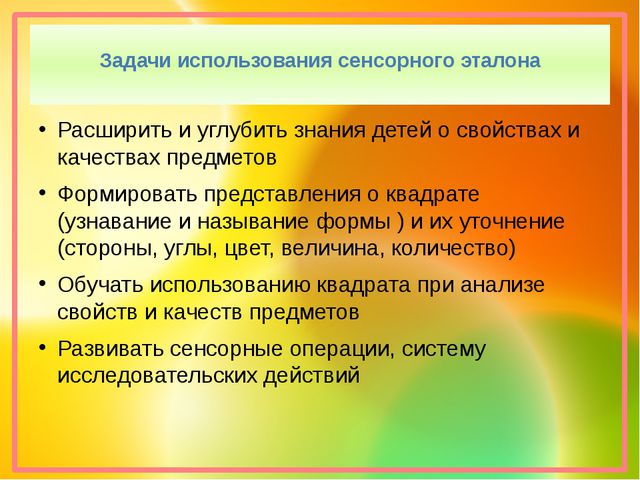 Задачи использования сенсорного эталона

• Расширить и углубить знания детей о свойствах и качествах предметов

• Формировать представления о квадрате (узнавание и называние формы ) и их уточнение (стороны, углы, цвет, величина, количество)

• Обучать использованию квадрата при анализе свойств и качеств предметов

• Развивать сенсорные операции, систему исследовательских действий